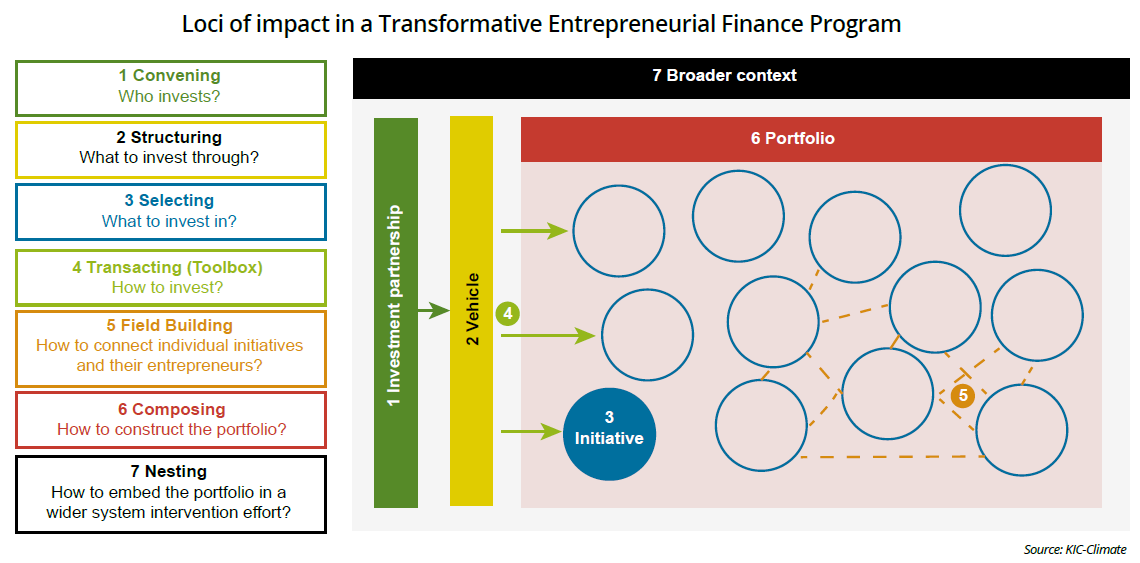 Loci of impact in a Transformative Entrepreneurial Finance Program

1 Convening
Who invests?

2 Structuring
What to invest through?

3 Selecting
What to invest in?

4 Transacting (Toolbox)
How to invest?

5 Field Building
How to connect individual initiatives and their entrepreneurs?

6 Composing
How to construct the portfolio?

7 Nesting
How to embed the portfolio in a wider system intervention effort?

7 Broader context

1 Investment partnership

2 Vehicle

4

6 Portfolio

3
Initiative

5

Source: KIC-Climate